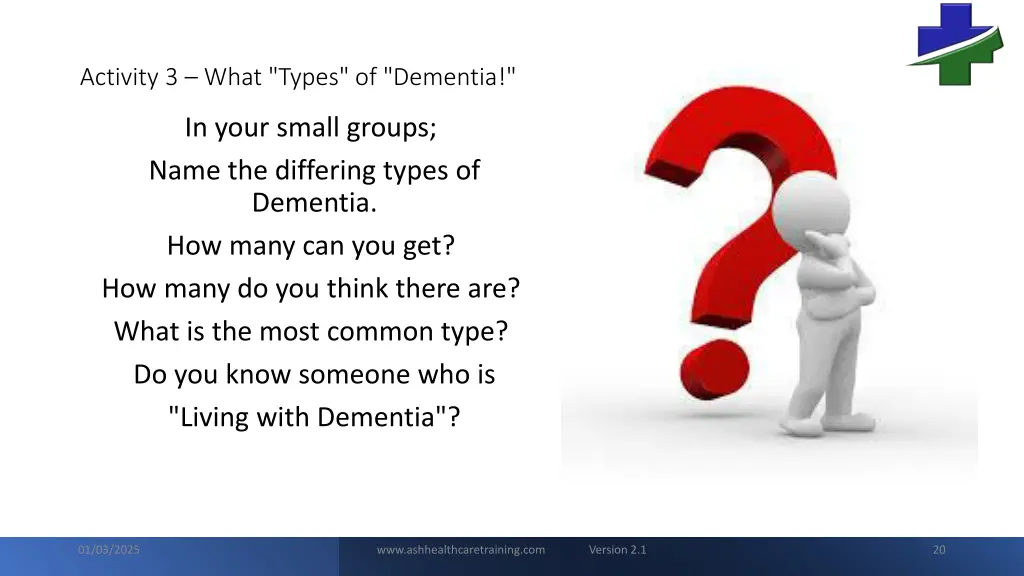 Activity 3 – What "Types" of "Dementia!"

In your small groups;

Name the differing types of Dementia.

How many can you get?

How many do you think there are?

What is the most common type?

Do you know someone who is "Living with Dementia"?

01/03/2025 www.ashhealthcaretraining.com Version 2.1 20